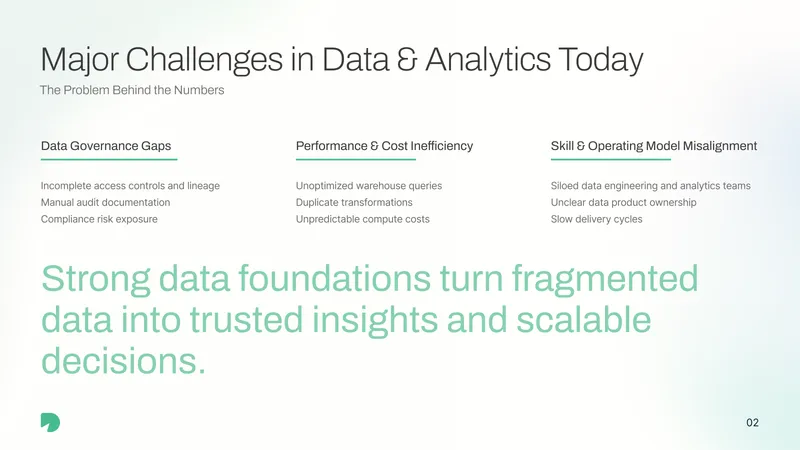 Major Challenges in Data & Analytics Today

The Problem Behind the Numbers

Data Governance Gaps

Incomplete access controls and lineage
Manual audit documentation
Compliance risk exposure

Performance & Cost Inefficiency

Unoptimized warehouse queries
Duplicate transformations
Unpredictable compute costs

Skill & Operating Model Misalignment

Siloed data engineering and analytics teams
Unclear data product ownership
Slow delivery cycles

Strong data foundations turn fragmented data into trusted insights and scalable decisions.

02